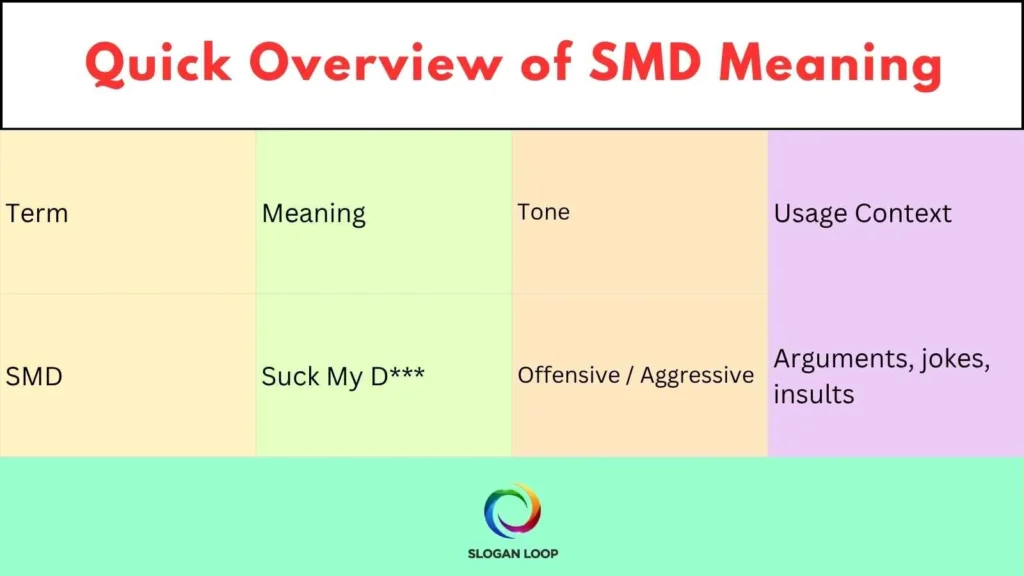 Quick Overview of SMD Meaning

| Term | Meaning | Tone | Usage Context |
|---|---|---|---|
| SMD | Suck My D*** | Offensive / Aggressive | Arguments, jokes, insults |

SLOGAN LOOP